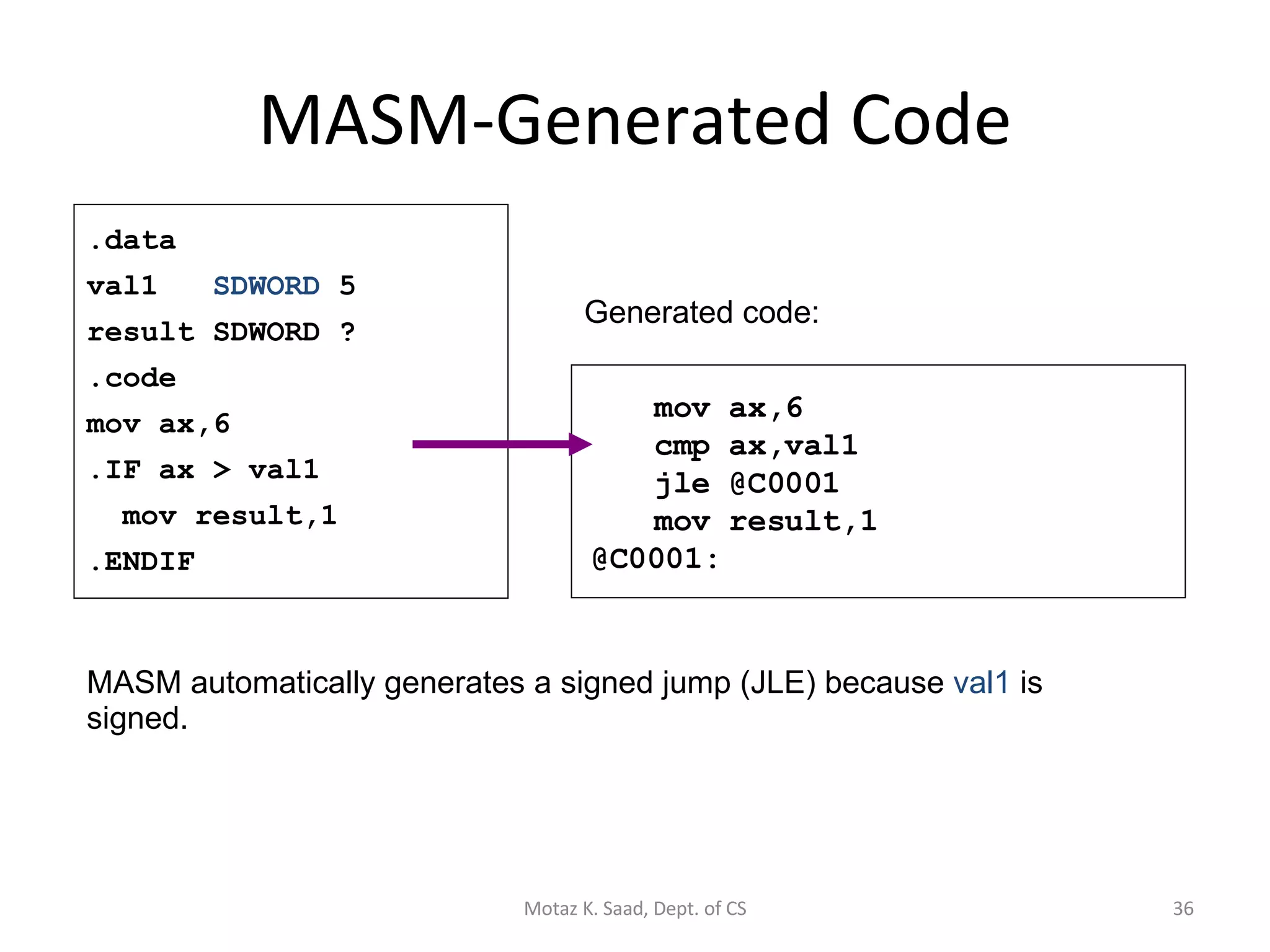 MASM-Generated Code

.data
val1 SDWORD 5
result SDWORD ?
.code
mov ax,6
.IF ax > val1
mov result,1
.ENDIF

Generated code:

mov ax,6
cmp ax,val1
jle @C0001
mov result,1
@C0001:

MASM automatically generates a signed jump (JLE) because val1 is signed.

Motaz K. Saad, Dept. of CS

36